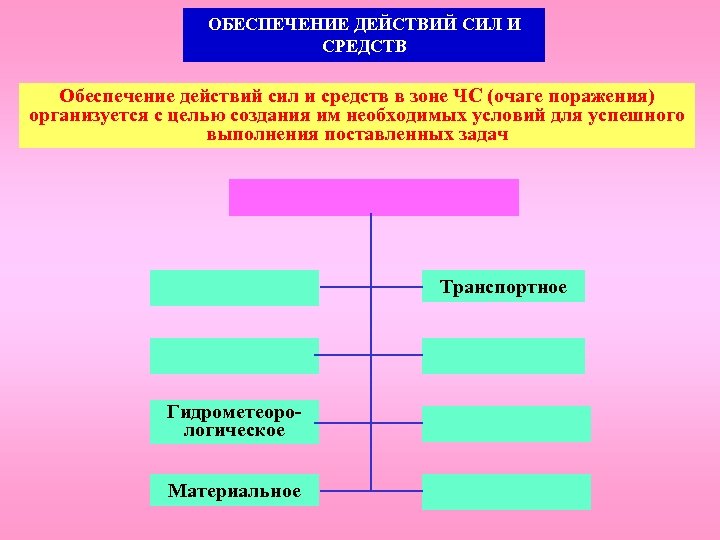 ОБЕСПЕЧЕНИЕ ДЕЙСТВИЙ СИЛ И СРЕДСТВ

Обеспечение действий сил и средств в зоне ЧС (очаге поражения) организуется с целью создания им необходимых условий для успешного выполнения поставленных задач

Транспортное

Гидрометеорологическое

Материальное